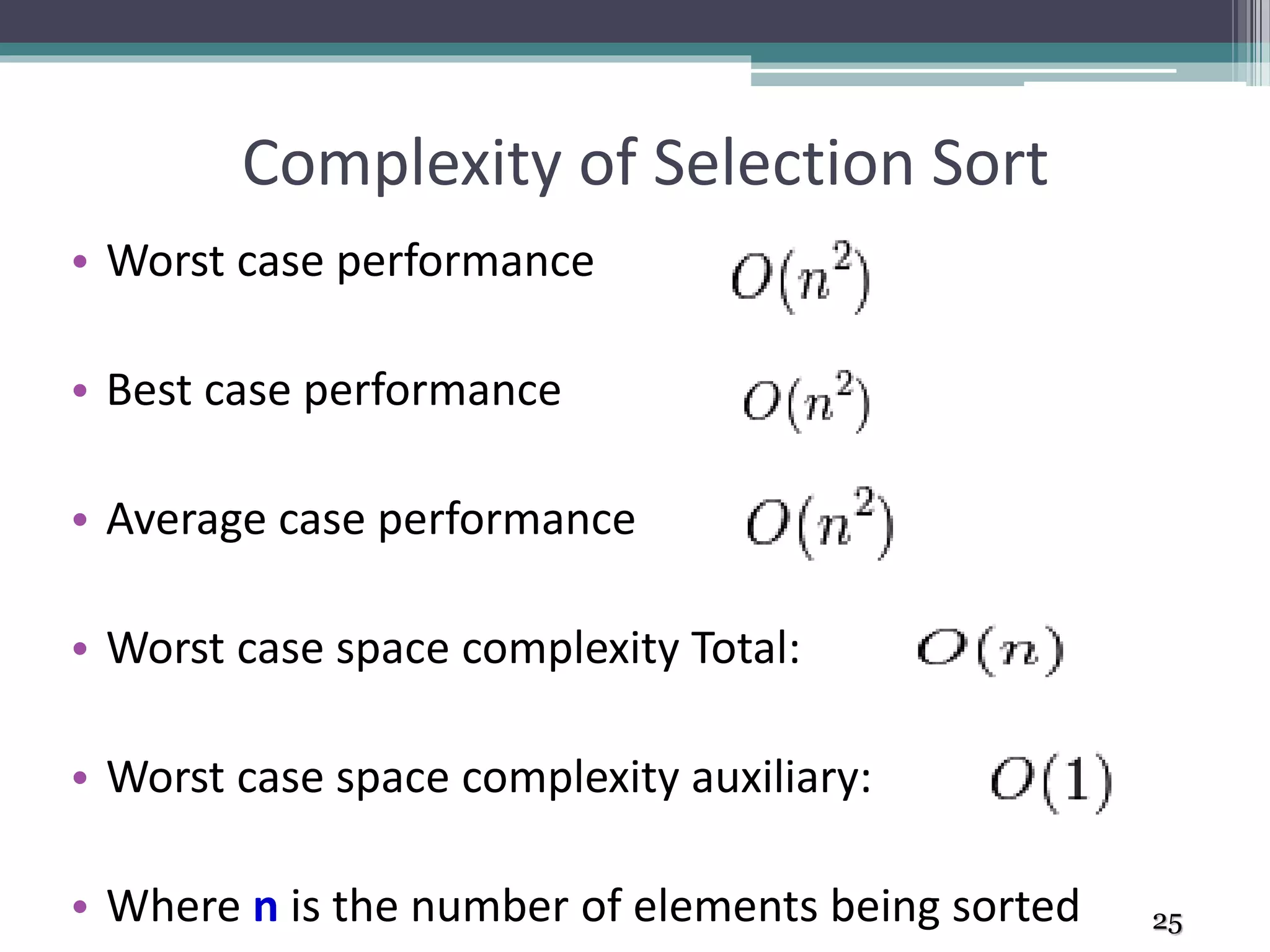 Complexity of Selection Sort

• Worst case performance $O(n^2)$

• Best case performance $O(n^2)$

• Average case performance $O(n^2)$

• Worst case space complexity Total: $O(n)$

• Worst case space complexity auxiliary: $O(1)$

• Where n is the number of elements being sorted

25